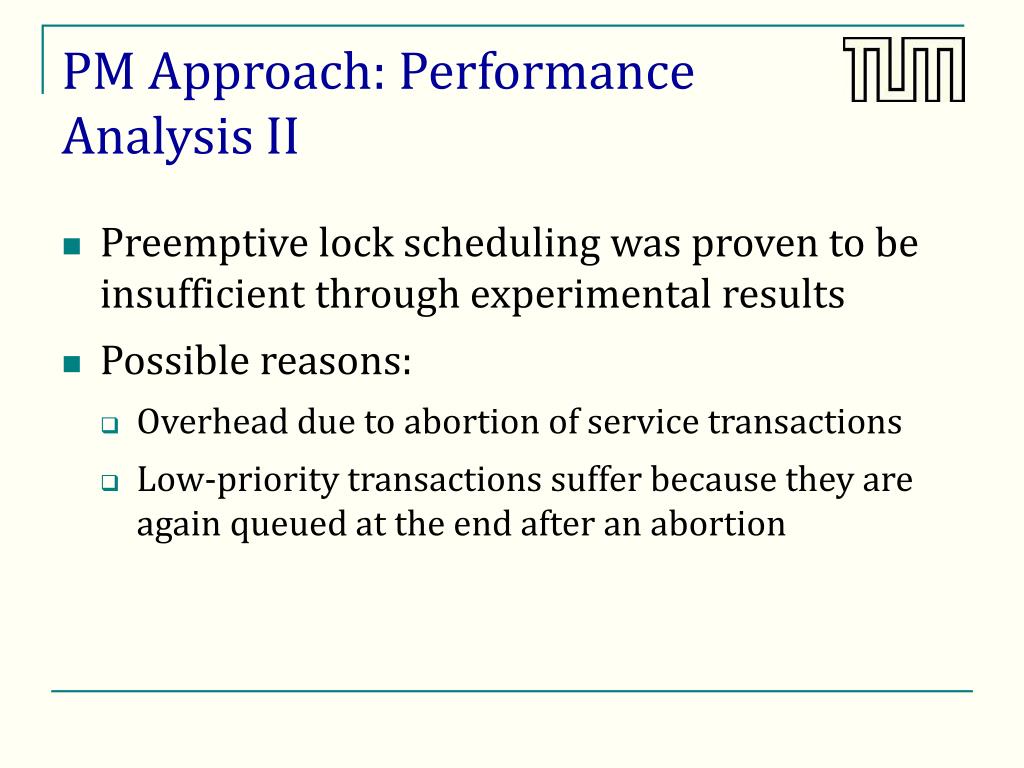 PM Approach: Performance Analysis II

TUM

- Preemptive lock scheduling was proven to be insufficient through experimental results
- Possible reasons:
  - Overhead due to abortion of service transactions
  - Low-priority transactions suffer because they are again queued at the end after an abortion